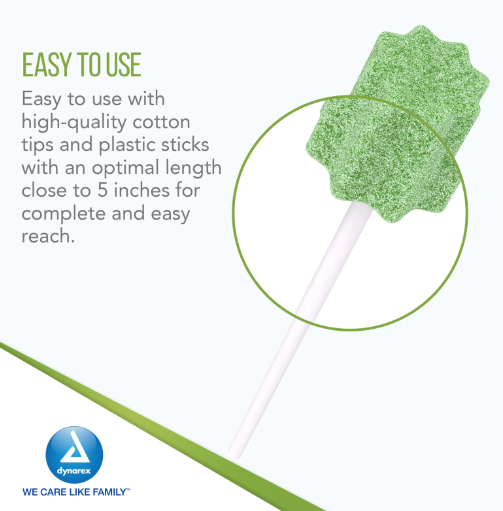 EASY TO USE

Easy to use with high-quality cotton tips and plastic sticks with an optimal length close to 5 inches for complete and easy reach.

dynarex

WE CARE LIKE FAMILY™